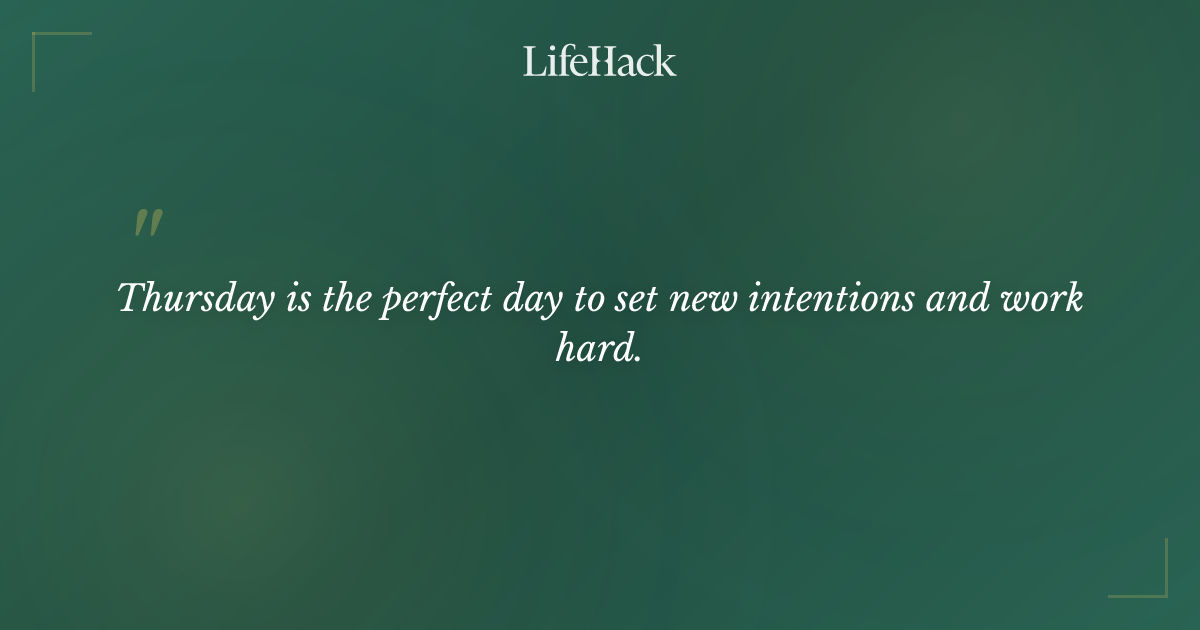 LifeHack

"

Thursday is the perfect day to set new intentions and work hard.